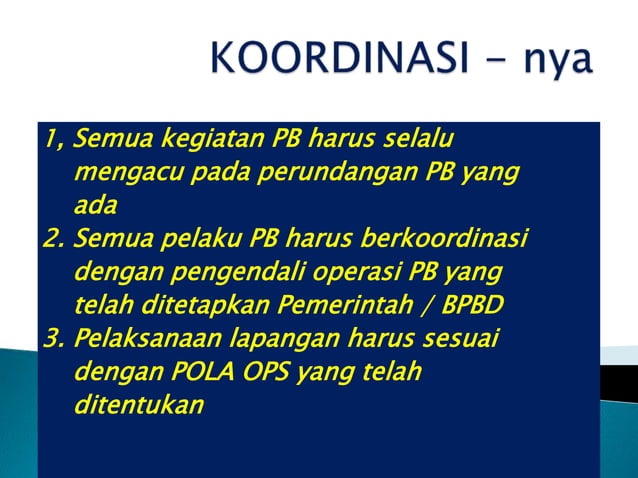 KOORDINASI - nya

1, Semua kegiatan PB harus selalu mengacu pada perundangan PB yang ada
2. Semua pelaku PB harus berkoordinasi dengan pengendali operasi PB yang telah ditetapkan Pemerintah / BPBD
3. Pelaksanaan lapangan harus sesuai dengan POLA OPS yang telah ditentukan